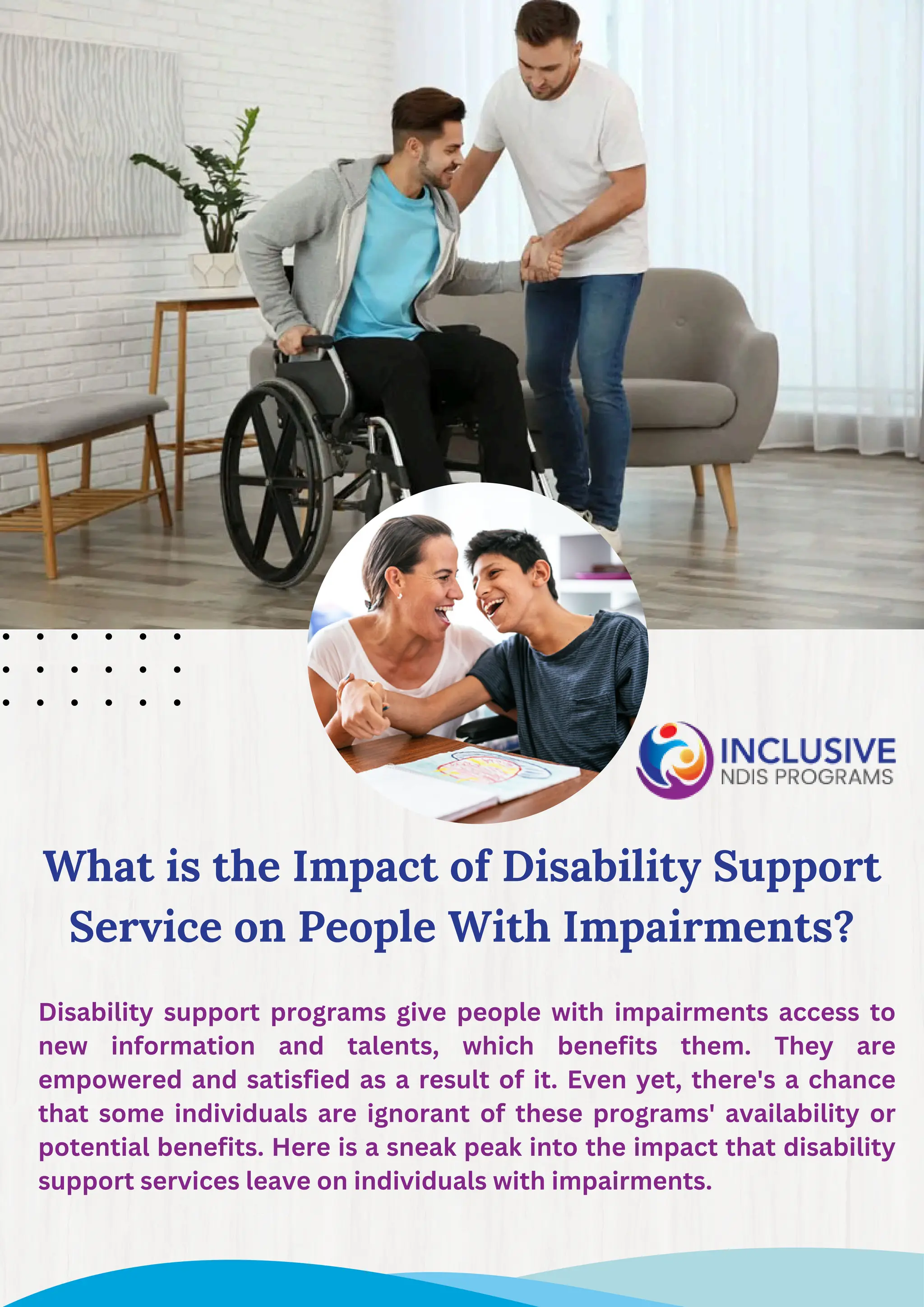 INCLUSIVE
NDIS PROGRAMS

What is the Impact of Disability Support Service on People With Impairments?

Disability support programs give people with impairments access to new information and talents, which benefits them. They are empowered and satisfied as a result of it. Even yet, there's a chance that some individuals are ignorant of these programs' availability or potential benefits. Here is a sneak peak into the impact that disability support services leave on individuals with impairments.